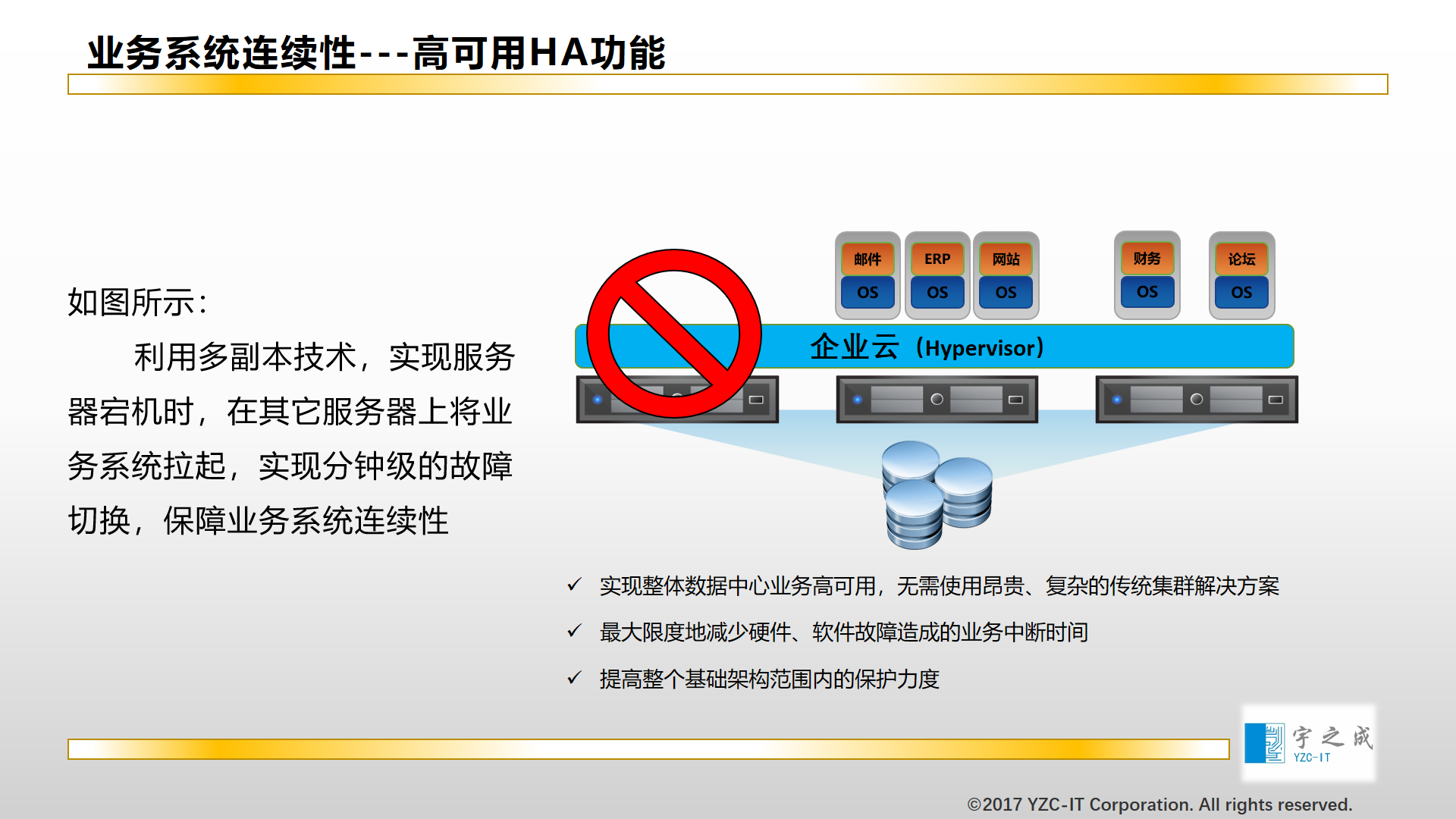 业务系统连续性---高可用HA功能

如图所示：

利用多副本技术，实现服务器宕机时，在其它服务器上将业务系统拉起，实现分钟级的故障切换，保障业务系统连续性

邮件 OS
ERP OS
网站 OS
财务 OS
论坛 OS

企业云（Hypervisor）

✓ 实现整体数据中心业务高可用，无需使用昂贵、复杂的传统集群解决方案

✓ 最大限度地减少硬件、软件故障造成的业务中断时间

✓ 提高整个基础架构范围内的保护力度

宇之成 YZC-IT

©2017 YZC-IT Corporation. All rights reserved.